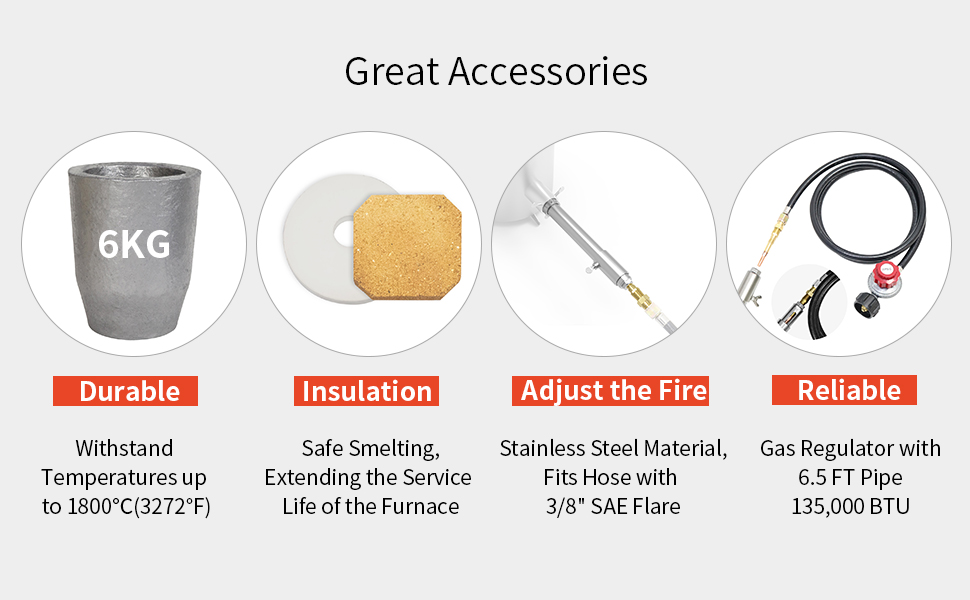 Great Accessories

6KG

Durable

Withstand Temperatures up to 1800°C(3272°F)

Insulation

Safe Smelting, Extending the Service Life of the Furnace

Adjust the Fire

Stainless Steel Material, Fits Hose with 3/8" SAE Flare

Reliable

Gas Regulator with 6.5 FT Pipe 135,000 BTU